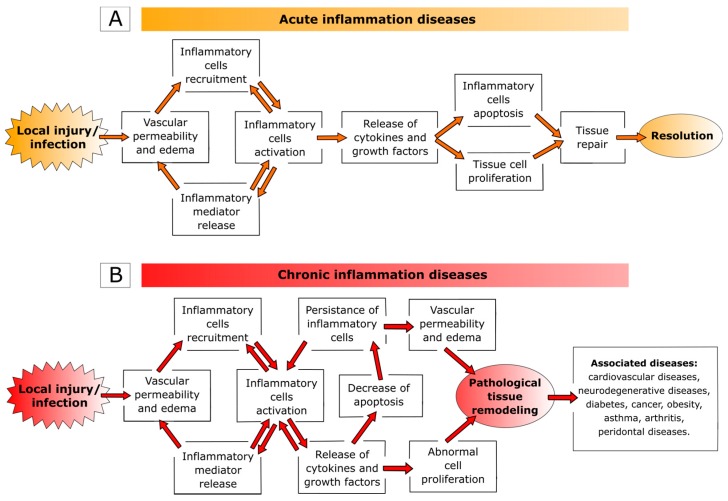 A

Acute inflammation diseases

Local injury/ infection

Vascular permeability and edema

Inflammatory cells recruitment

Inflammatory cells activation

Inflammatory mediator release

Release of cytokines and growth factors

Inflammatory cells apoptosis

Tissue cell proliferation

Tissue repair

Resolution

B

Chronic inflammation diseases

Local injury/ infection

Vascular permeability and edema

Inflammatory cells recruitment

Inflammatory cells activation

Inflammatory mediator release

Persistance of inflammatory cells

Decrease of apoptosis

Release of cytokines and growth factors

Vascular permeability and edema

Abnormal cell proliferation

Pathological tissue remodeling

Associated diseases: cardiovascular diseases, neurodegenerative diseases, diabetes, cancer, obesity, asthma, arthritis, peridontal diseases.